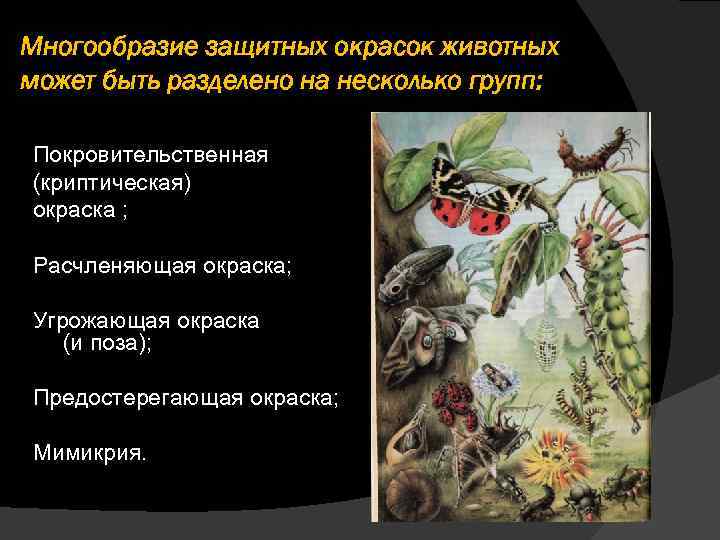 Многообразие защитных окрасок животных может быть разделено на несколько групп:

Покровительственная (криптическая) окраска ;

Расчленяющая окраска;

Угрожающая окраска (и поза);

Предостерегающая окраска;

Мимикрия.